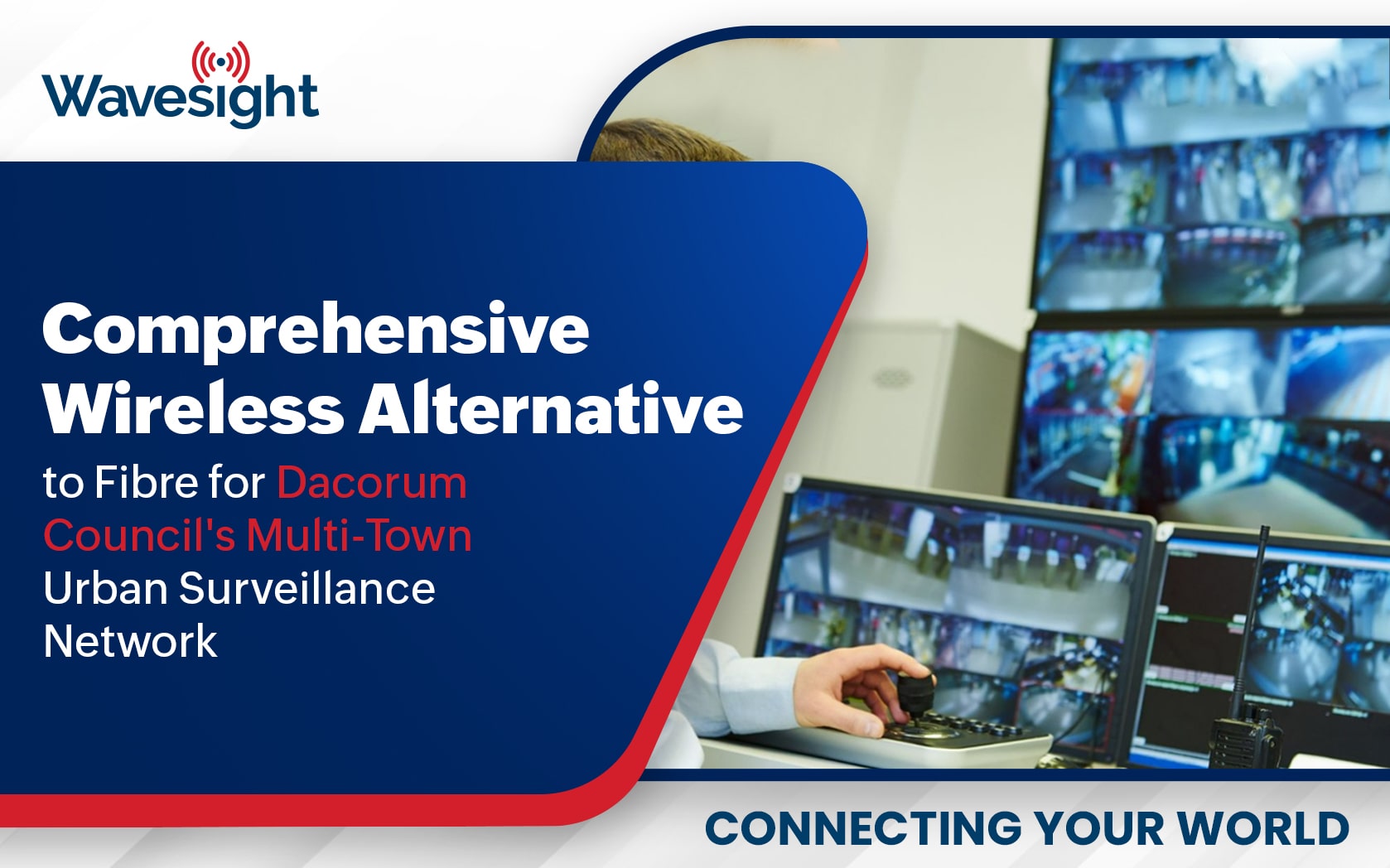 Wavesight

Comprehensive Wireless Alternative to Fibre for Dacorum Council's Multi-Town Urban Surveillance Network

CONNECTING YOUR WORLD